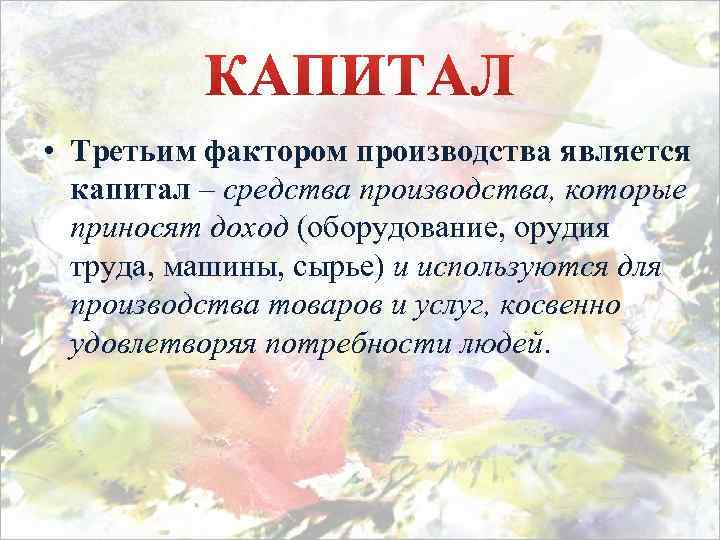 КАПИТАЛ

• Третьим фактором производства является капитал – средства производства, которые приносят доход (оборудование, орудия труда, машины, сырье) и используются для производства товаров и услуг, косвенно удовлетворяя потребности людей.